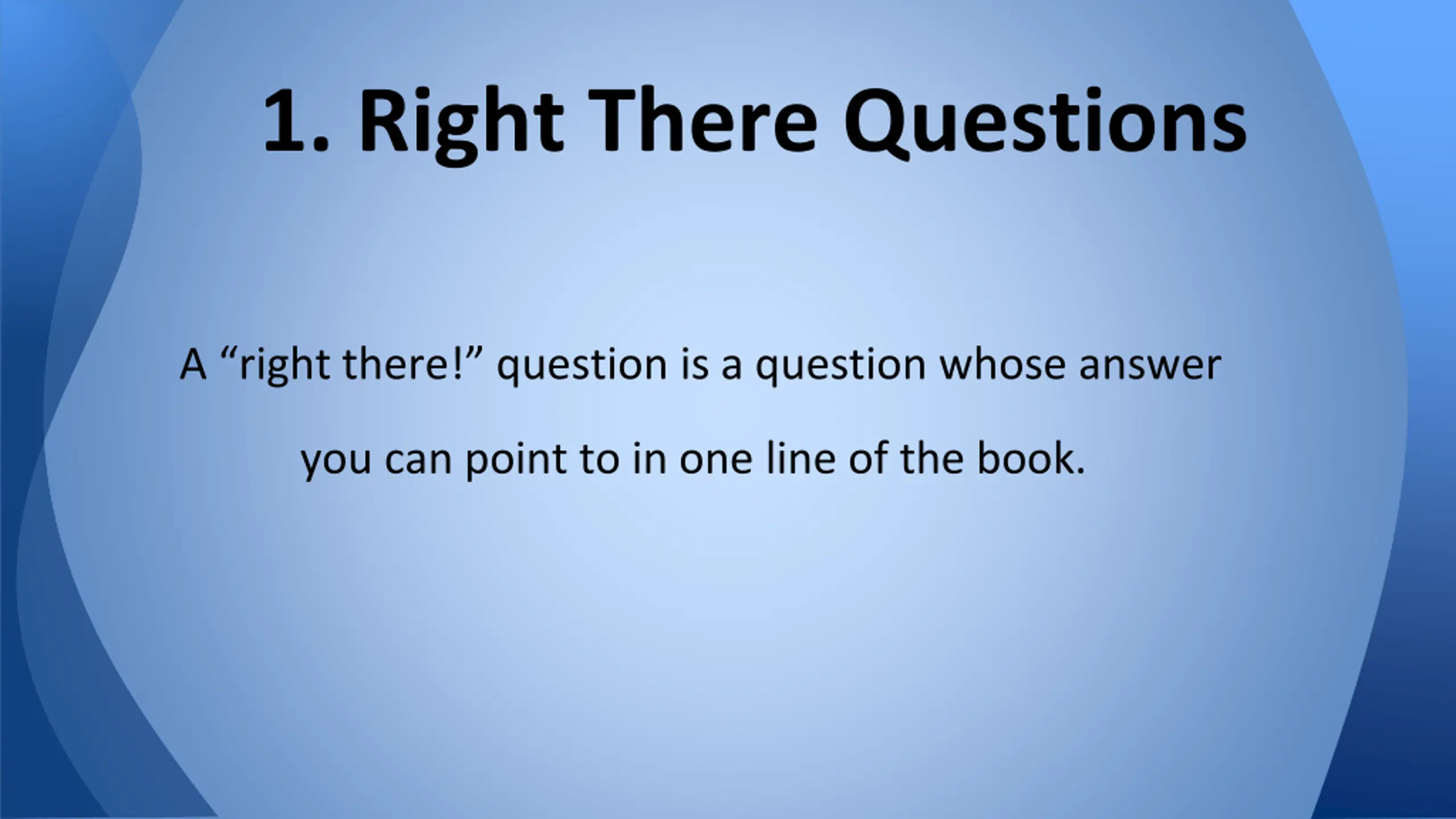 1. Right There Questions

A “right there!” question is a question whose answer you can point to in one line of the book.